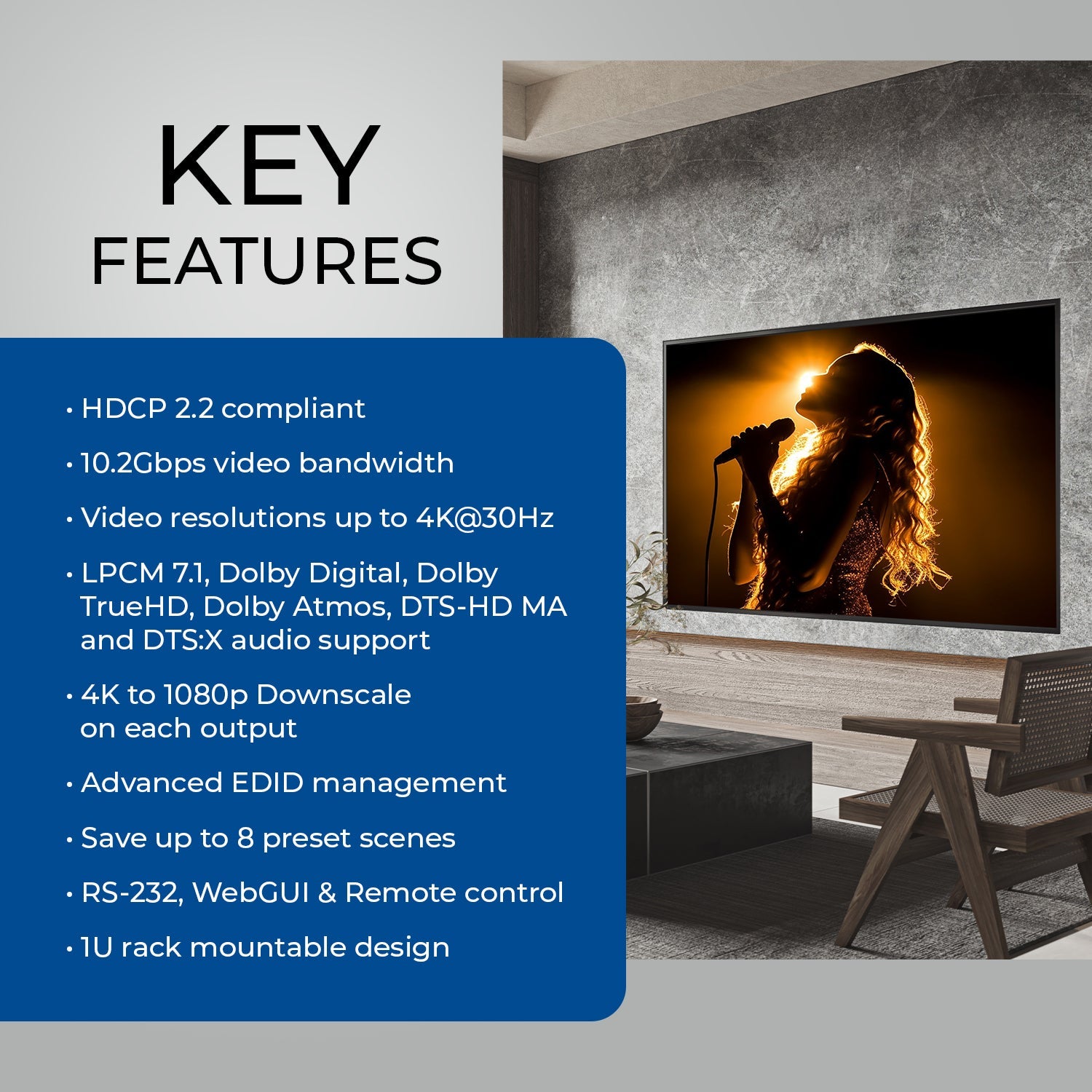 KEY
FEATURES

• HDCP 2.2 compliant

• 10.2Gbps video bandwidth

• Video resolutions up to 4K@30Hz

• LPCM 7.1, Dolby Digital, Dolby TrueHD, Dolby Atmos, DTS-HD MA and DTS:X audio support

• 4K to 1080p Downscale on each output

• Advanced EDID management

• Save up to 8 preset scenes

• RS-232, WebGUI & Remote control

• 1U rack mountable design